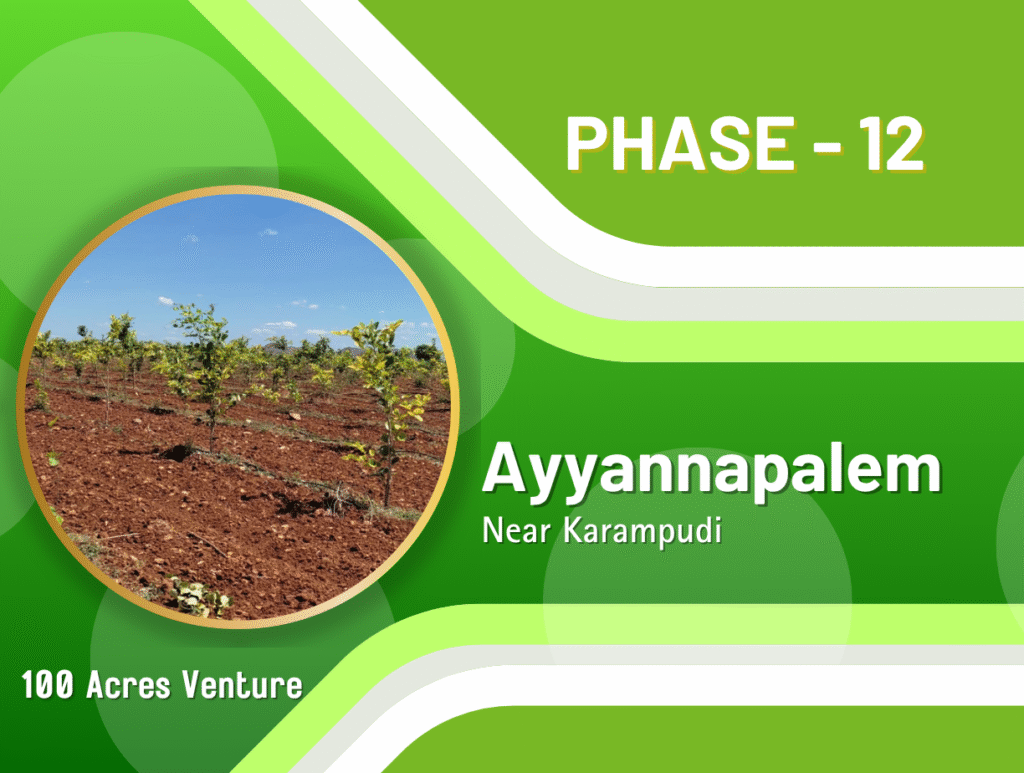 PHASE - 12

Ayyannapalem
Near Karampudi

100 Acres Venture